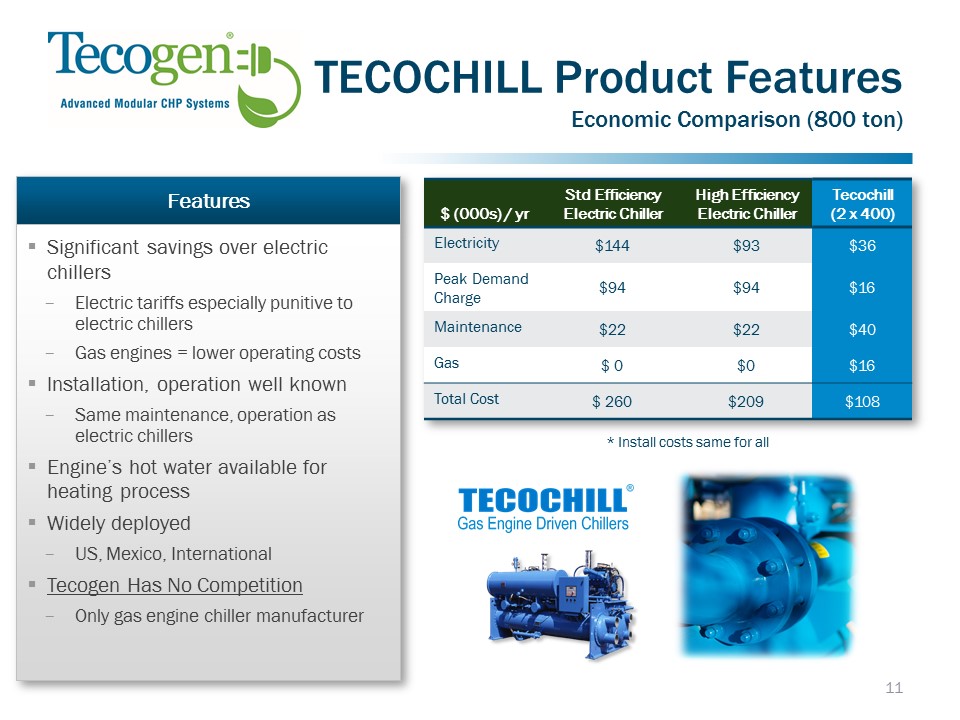 Tecogen®
Advanced Modular CHP Systems

TECOCHILL Product Features
Economic Comparison (800 ton)

Features

▪ Significant savings over electric chillers
– Electric tariffs especially punitive to electric chillers
– Gas engines = lower operating costs
▪ Installation, operation well known
– Same maintenance, operation as electric chillers
▪ Engine's hot water available for heating process
▪ Widely deployed
– US, Mexico, International
▪ Tecogen Has No Competition
– Only gas engine chiller manufacturer

| \$ (000s) / yr | Std Efficiency Electric Chiller | High Efficiency Electric Chiller | Tecochill (2 x 400) |
|---|---|---|---|
| Electricity | \$144 | \$93 | \$36 |
| Peak Demand Charge | \$94 | \$94 | \$16 |
| Maintenance | \$22 | \$22 | \$40 |
| Gas | \$ 0 | \$0 | \$16 |
| Total Cost | \$ 260 | \$209 | \$108 |

* Install costs same for all

TECOCHILL®
Gas Engine Driven Chillers

11